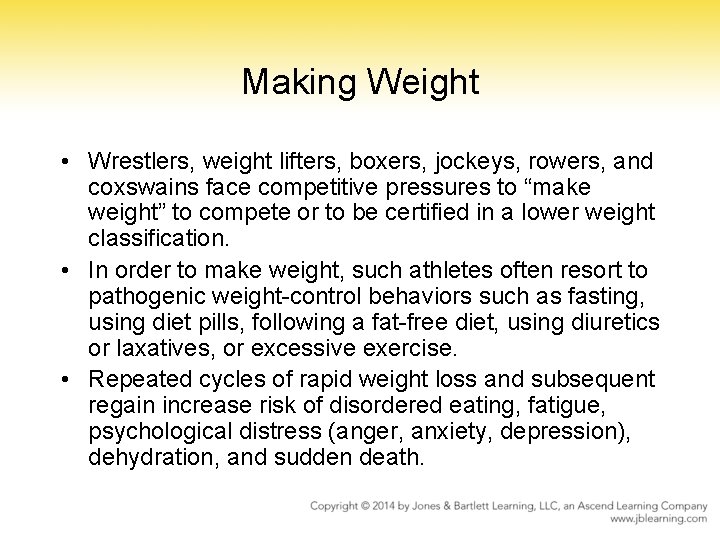 Making Weight

• Wrestlers, weight lifters, boxers, jockeys, rowers, and coxswains face competitive pressures to “make weight” to compete or to be certified in a lower weight classification.
• In order to make weight, such athletes often resort to pathogenic weight-control behaviors such as fasting, using diet pills, following a fat-free diet, using diuretics or laxatives, or excessive exercise.
• Repeated cycles of rapid weight loss and subsequent regain increase risk of disordered eating, fatigue, psychological distress (anger, anxiety, depression), dehydration, and sudden death.

Copyright © 2014 by Jones & Bartlett Learning, LLC, an Ascend Learning Company
www.jblearning.com